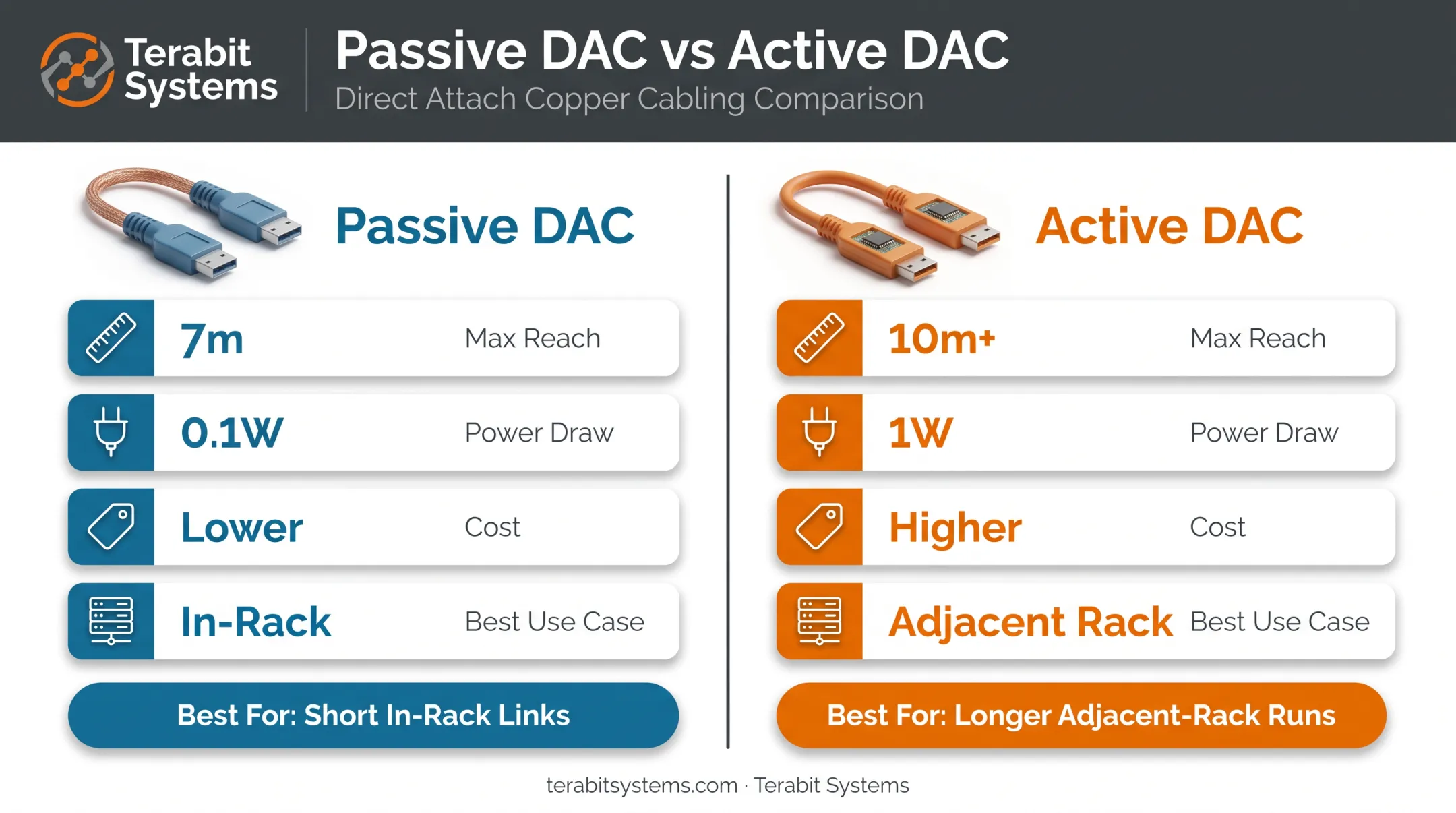 Terabit Systems

Passive DAC vs Active DAC

Direct Attach Copper Cabling Comparison

Passive DAC

7m Max Reach

0.1W Power Draw

Lower Cost

In-Rack Best Use Case

Best For: Short In-Rack Links

Active DAC

10m+ Max Reach

1W Power Draw

Higher Cost

Adjacent Rack Best Use Case

Best For: Longer Adjacent-Rack Runs

terabitsystems.com · Terabit Systems